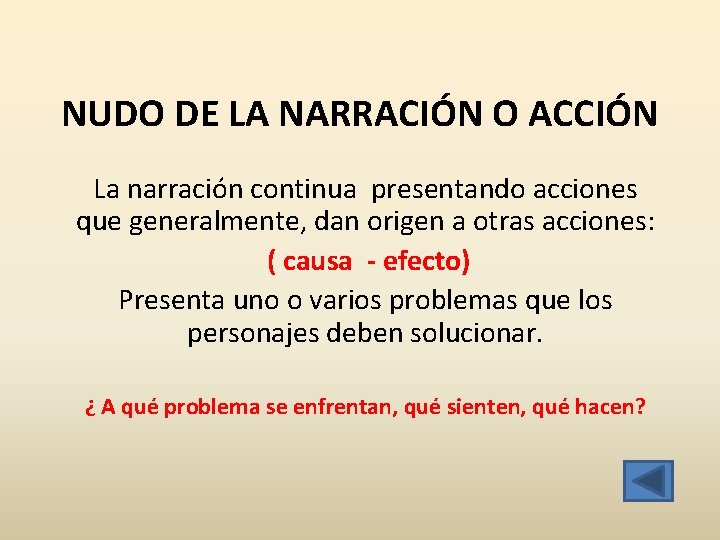 NUDO DE LA NARRACIÓN O ACCIÓN

La narración continua presentando acciones que generalmente, dan origen a otras acciones:

( causa - efecto)

Presenta uno o varios problemas que los personajes deben solucionar.

¿ A qué problema se enfrentan, qué sienten, qué hacen?